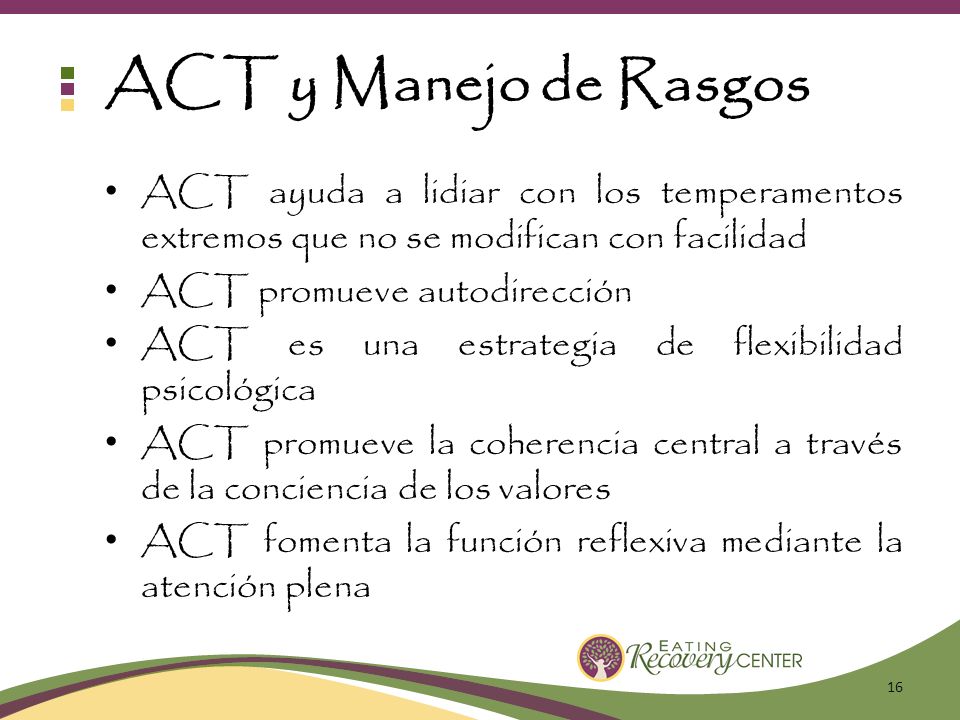 ACT y Manejo de Rasgos

• ACT ayuda a lidiar con los temperamentos extremos que no se modifican con facilidad
• ACT promueve autodirección
• ACT es una estrategia de flexibilidad psicológica
• ACT promueve la coherencia central a través de la conciencia de los valores
• ACT fomenta la función reflexiva mediante la atención plena

EATING Recovery CENTER

16